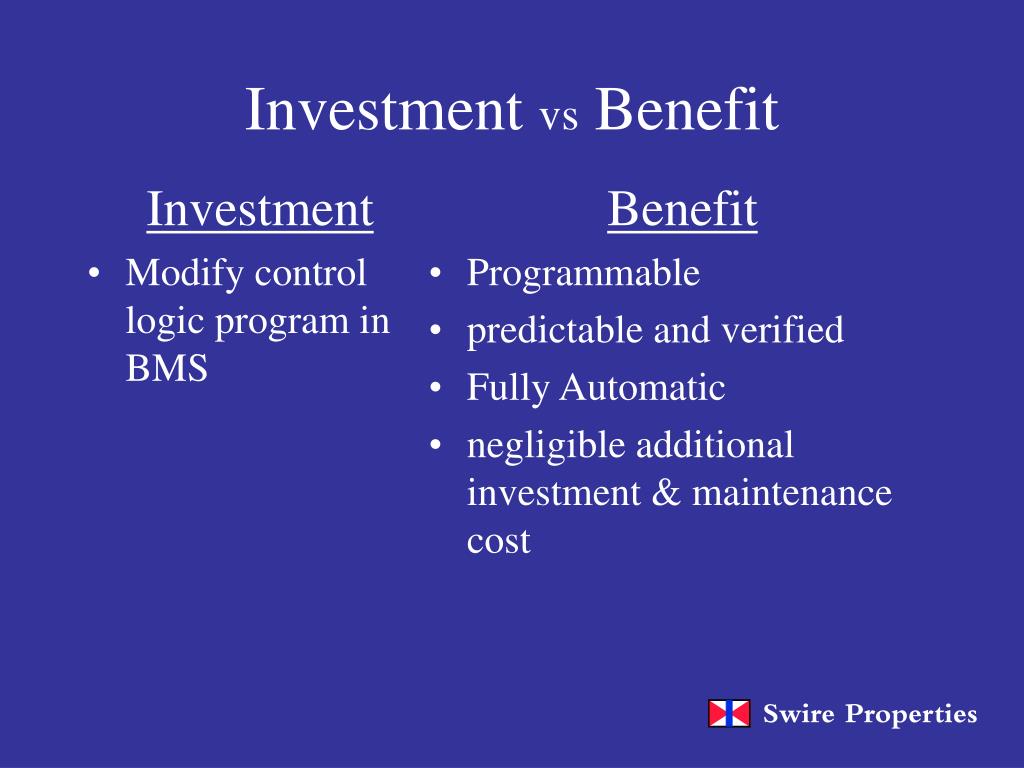 Investment vs Benefit

Investment

• Modify control logic program in BMS

Benefit

• Programmable
• predictable and verified
• Fully Automatic
• negligible additional investment & maintenance cost

Swire Properties